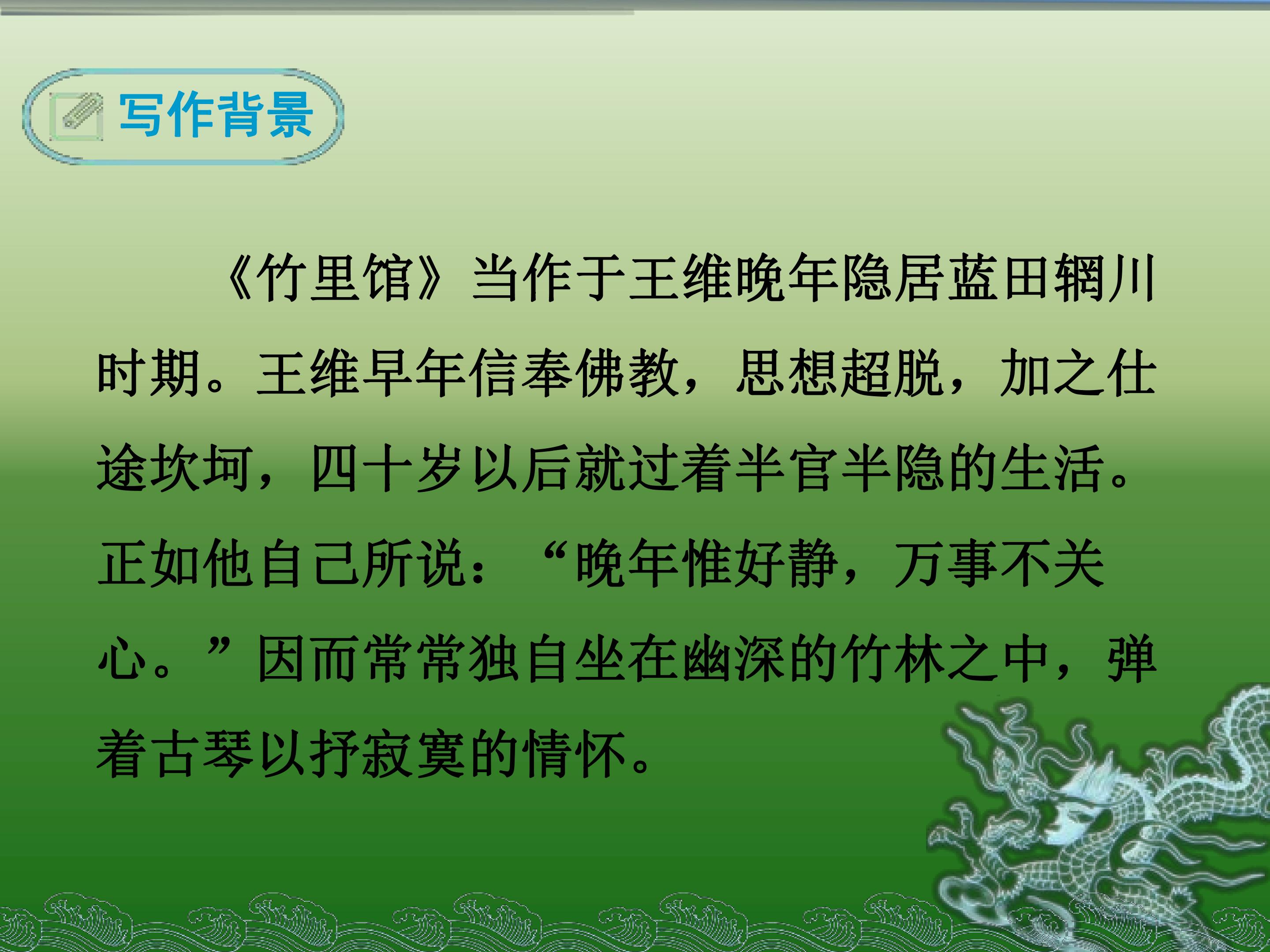 写作背景

《竹里馆》当作于王维晚年隐居蓝田辋川时期。王维早年信奉佛教，思想超脱，加之仕途坎坷，四十岁以后就过着半官半隐的生活。正如他自己所说：“晚年惟好静，万事不关心。”因而常常独自坐在幽深的竹林之中，弹着古琴以抒寂寞的情怀。